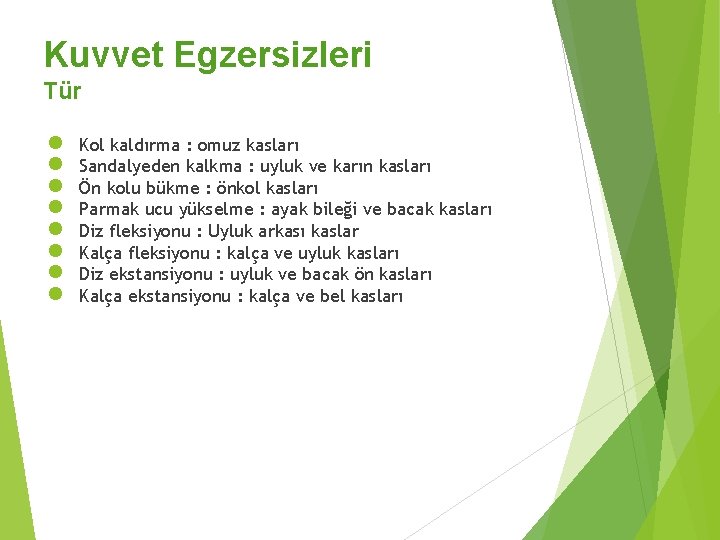 Kuvvet Egzersizleri
Tür

- Kol kaldırma : omuz kasları
- Sandalyeden kalkma : uyluk ve karın kasları
- Ön kolu bükme : önkol kasları
- Parmak ucu yükselme : ayak bileği ve bacak kasları
- Diz fleksiyonu : Uyluk arkası kaslar
- Kalça fleksiyonu : kalça ve uyluk kasları
- Diz ekstansiyonu : uyluk ve bacak ön kasları
- Kalça ekstansiyonu : kalça ve bel kasları